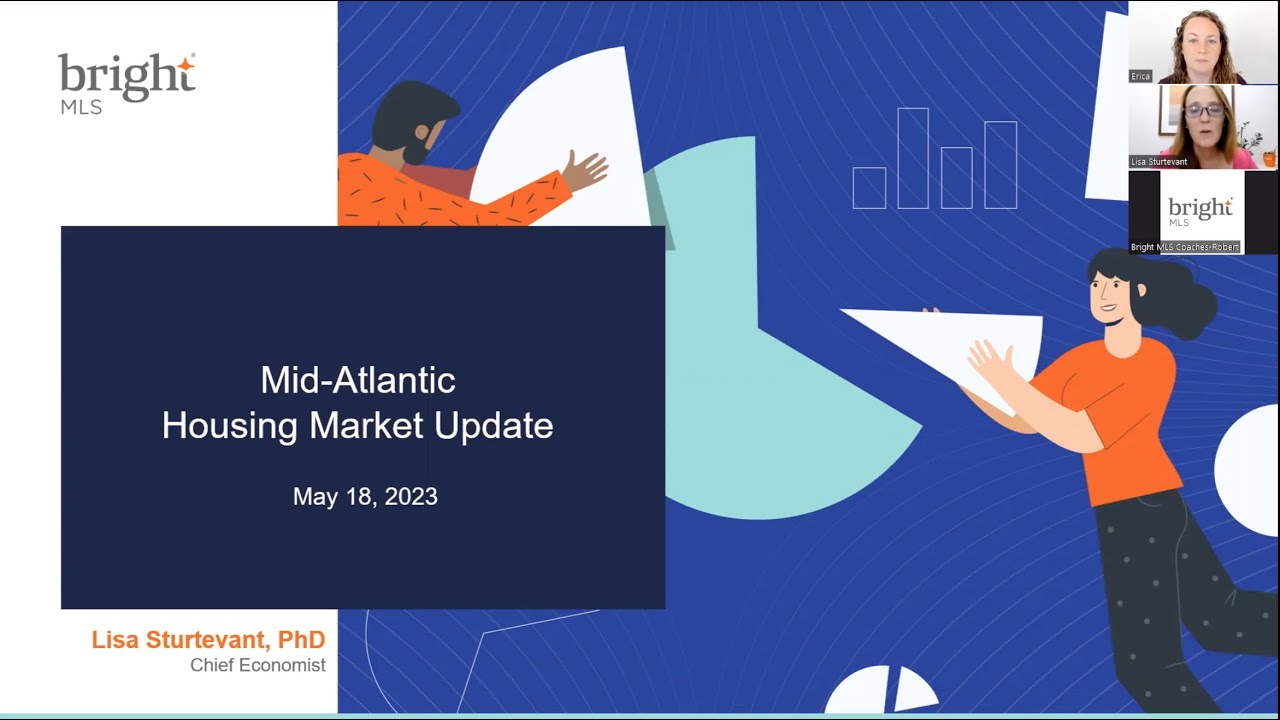 bright MLS

Mid-Atlantic
Housing Market Update

May 18, 2023

Lisa Sturtevant, PhD
Chief Economist

Erica

Lisa Sturtevant

bright MLS

Bright MLS Coaches-Robert